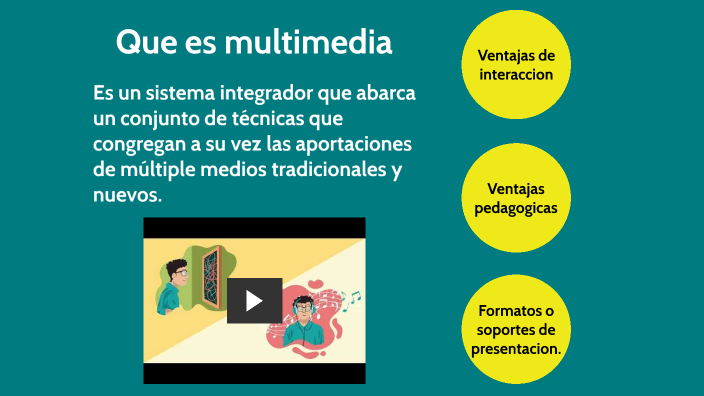 Que es multimedia

Es un sistema integrador que abarca un conjunto de técnicas que congregan a su vez las aportaciones de múltiple medios tradicionales y nuevos.

Ventajas de interaccion

Ventajas pedagogicas

Formatos o soportes de presentacion.